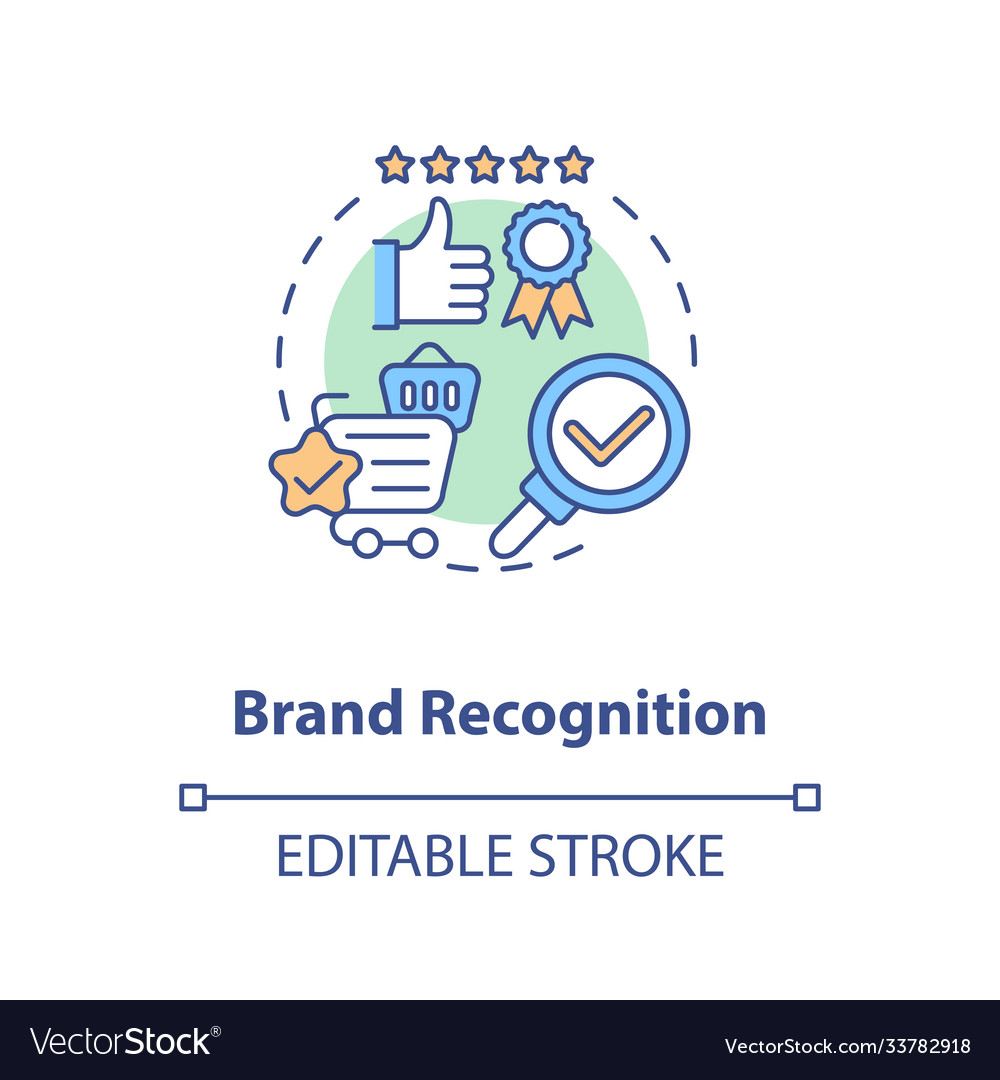 Brand Recognition

EDITABLE STROKE

VectorStock®

VectorStock.com/33782918